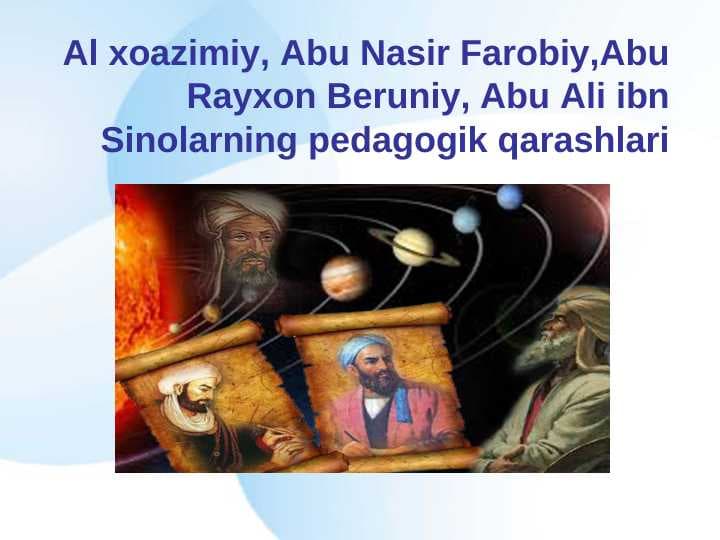 Al xoazimiy, Abu Nasir Farobiy,Abu Rayxon Beruniy, Abu Ali ibn Sinolarning pedagogik qarashlari